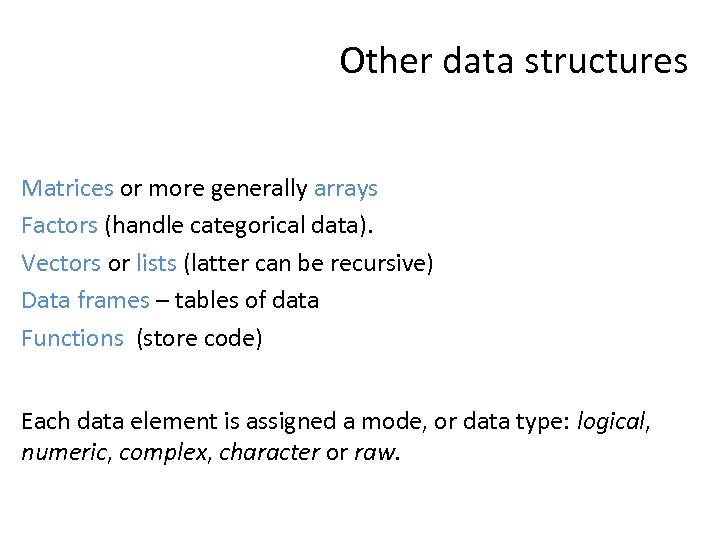 Other data structures

Matrices or more generally arrays
Factors (handle categorical data).
Vectors or lists (latter can be recursive)
Data frames – tables of data
Functions (store code)

Each data element is assigned a mode, or data type: logical, numeric, complex, character or raw.